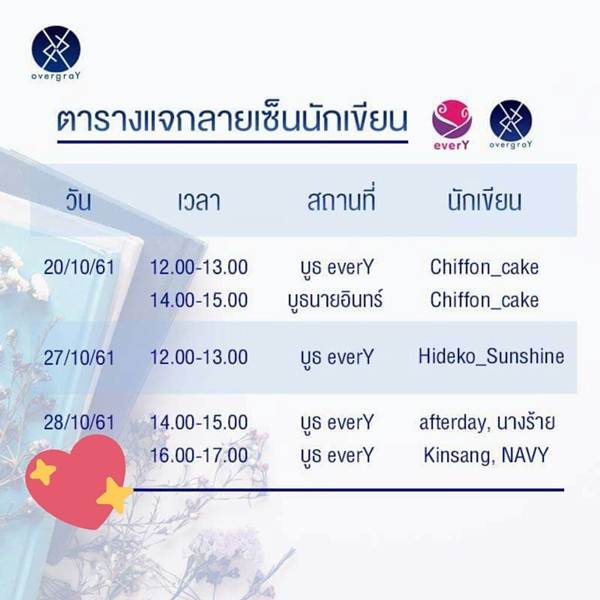 overgraY

ตารางแจกลายเซ็นนักเขียน

everY

overgraY

| วัน | เวลา | สถานที่ | นักเขียน |
|---|---|---|---|
| 20/10/61 | 12.00-13.00 | บูธ everY | Chiffon_cake |
| | 14.00-15.00 | บูธนายอินทร์ | Chiffon_cake |
| 27/10/61 | 12.00-13.00 | บูธ everY | Hideko_Sunshine |
| 28/10/61 | 14.00-15.00 | บูธ everY | afterday, นางร้าย |
| | 16.00-17.00 | บูธ everY | Kinsang, NAVY |